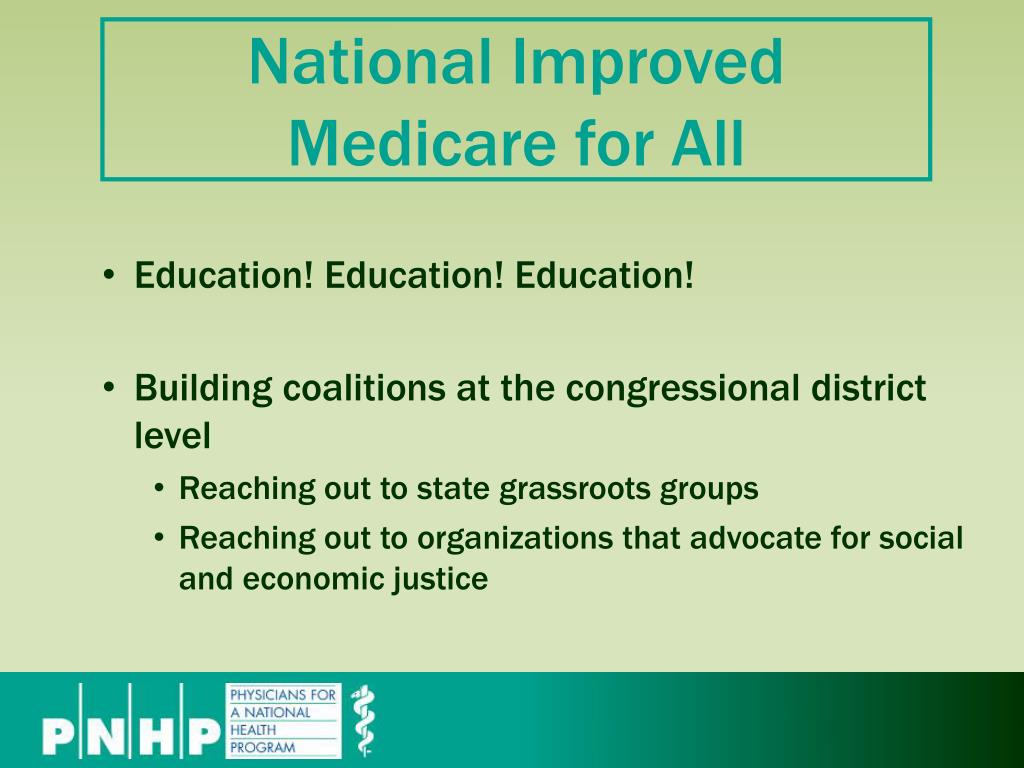 National Improved Medicare for All

• Education! Education! Education!

• Building coalitions at the congressional district level
  • Reaching out to state grassroots groups
  • Reaching out to organizations that advocate for social and economic justice

PNHP PHYSICIANS FOR A NATIONAL HEALTH PROGRAM